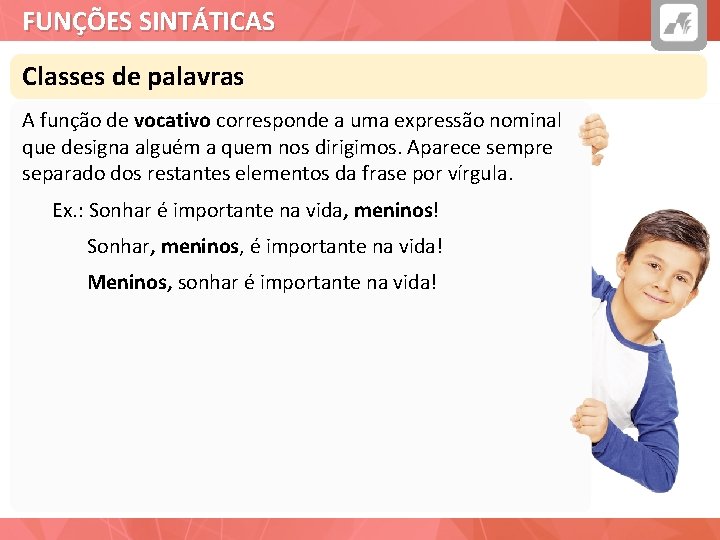 FUNÇÕES SINTÁTICAS

Classes de palavras

A função de vocativo corresponde a uma expressão nominal que designa alguém a quem nos dirigimos. Aparece sempre separado dos restantes elementos da frase por vírgula.

Ex.: Sonhar é importante na vida, meninos!

Sonhar, meninos, é importante na vida!

Meninos, sonhar é importante na vida!